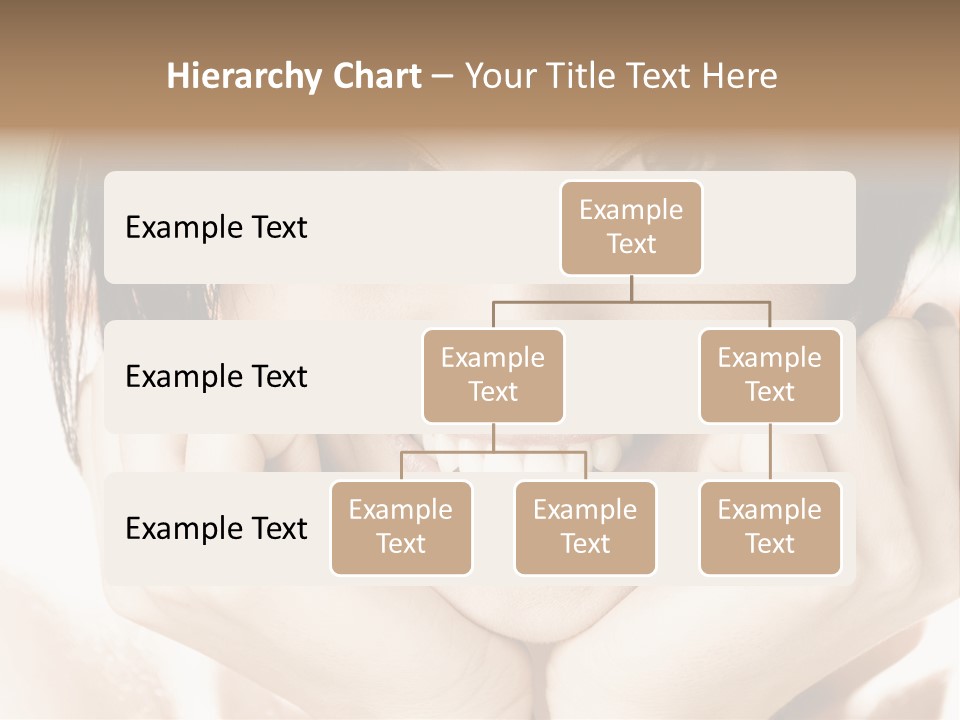 Hierarchy Chart – Your Title Text Here

Example Text

Example Text

Example Text

Example Text

Example Text

Example Text

Example Text

Example Text

Example Text